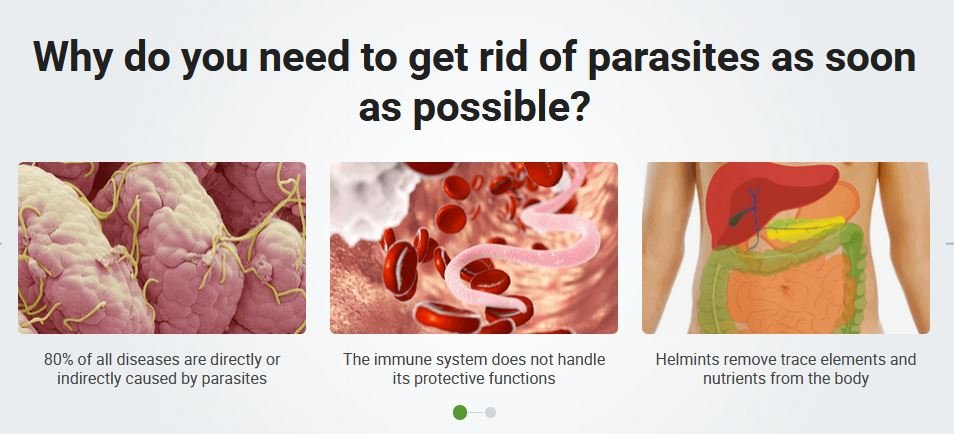 Why do you need to get rid of parasites as soon as possible?

80% of all diseases are directly or indirectly caused by parasites

The immune system does not handle its protective functions

Helmints remove trace elements and nutrients from the body